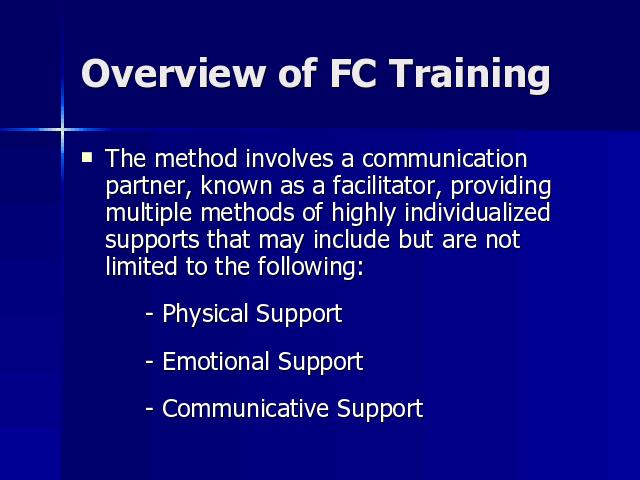 Overview of FC Training

▪ The method involves a communication partner, known as a facilitator, providing multiple methods of highly individualized supports that may include but are not limited to the following:

- Physical Support

- Emotional Support

- Communicative Support